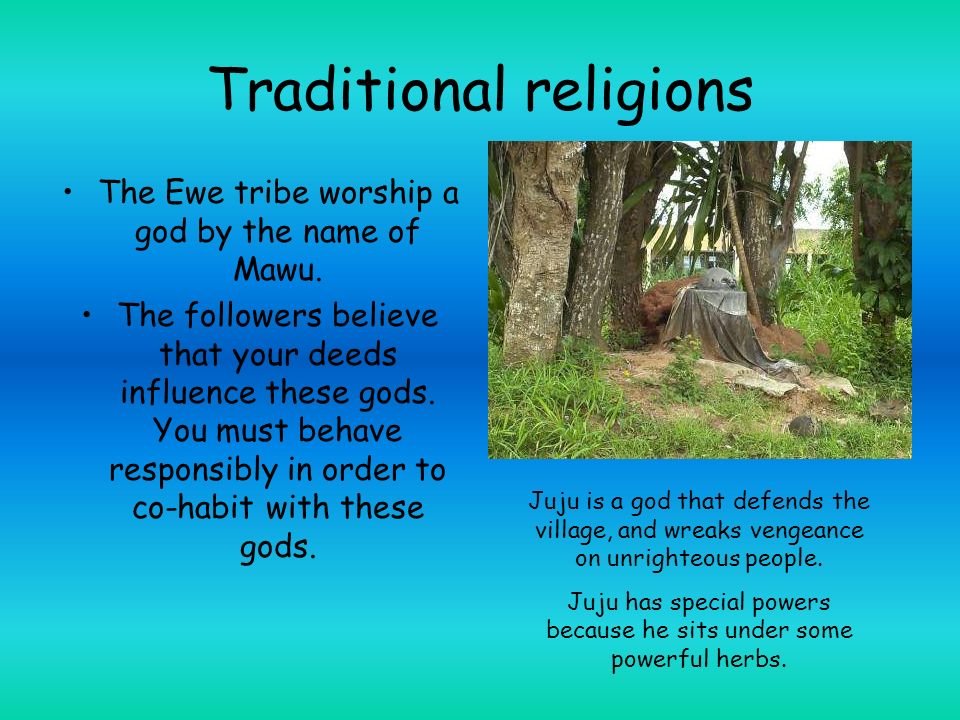 Traditional religions

• The Ewe tribe worship a god by the name of Mawu.
• The followers believe that your deeds influence these gods. You must behave responsibly in order to co-habit with these gods.

Juju is a god that defends the village, and wreaks vengeance on unrighteous people.

Juju has special powers because he sits under some powerful herbs.